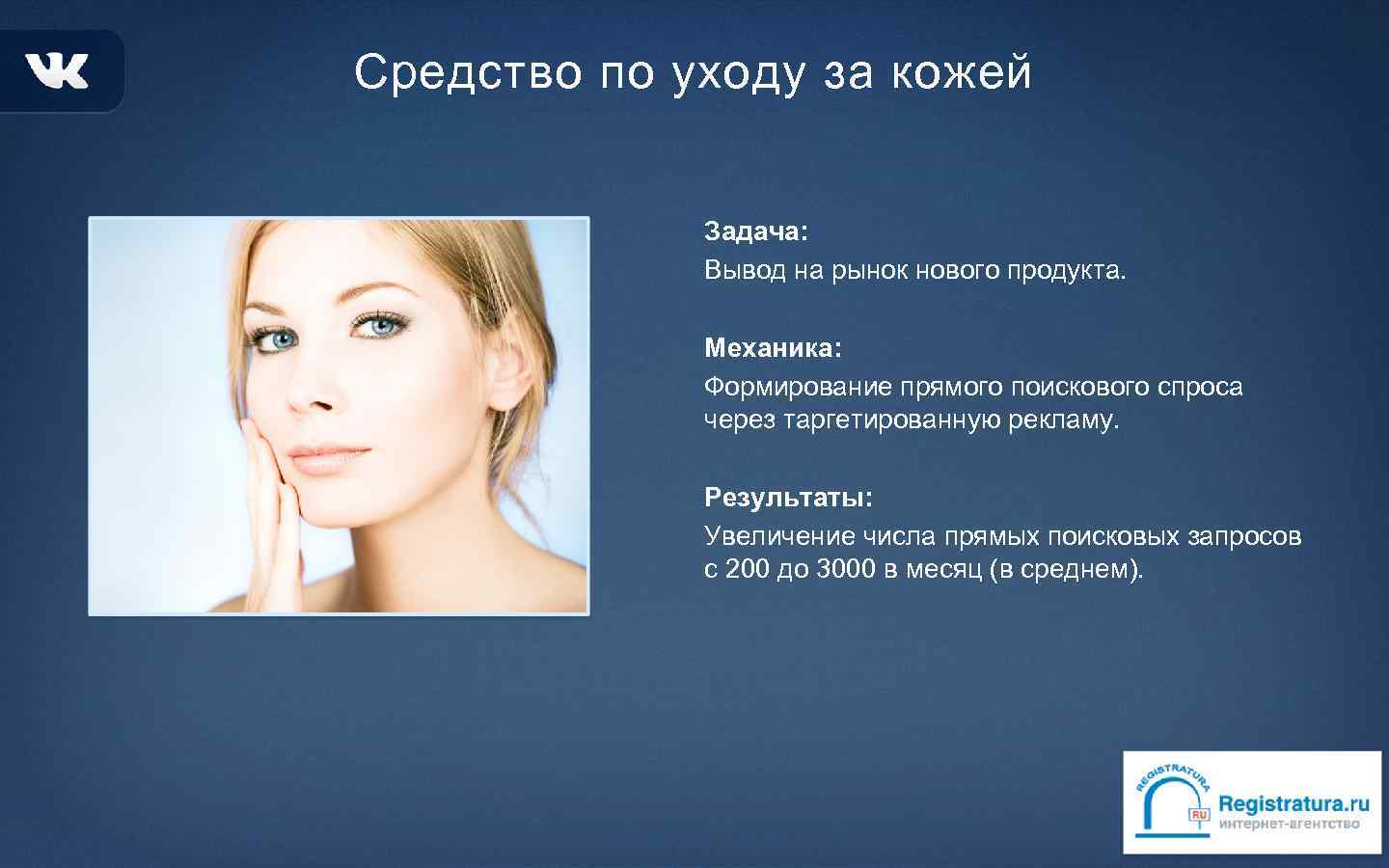 VK

Средство по уходу за кожей

Задача:
Вывод на рынок нового продукта.

Механика:
Формирование прямого поискового спроса через таргетированную рекламу.

Результаты:
Увеличение числа прямых поисковых запросов с 200 до 3000 в месяц (в среднем).

REGISTRATURA
RU
Registratura.ru
интернет-агентство